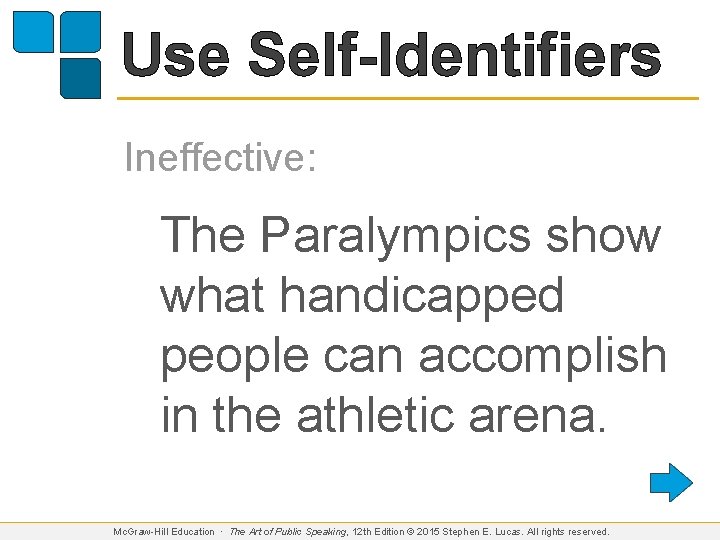 Use Self-Identifiers

Ineffective:

The Paralympics show what handicapped people can accomplish in the athletic arena.

McGraw-Hill Education · The Art of Public Speaking, 12th Edition © 2015 Stephen E. Lucas. All rights reserved.